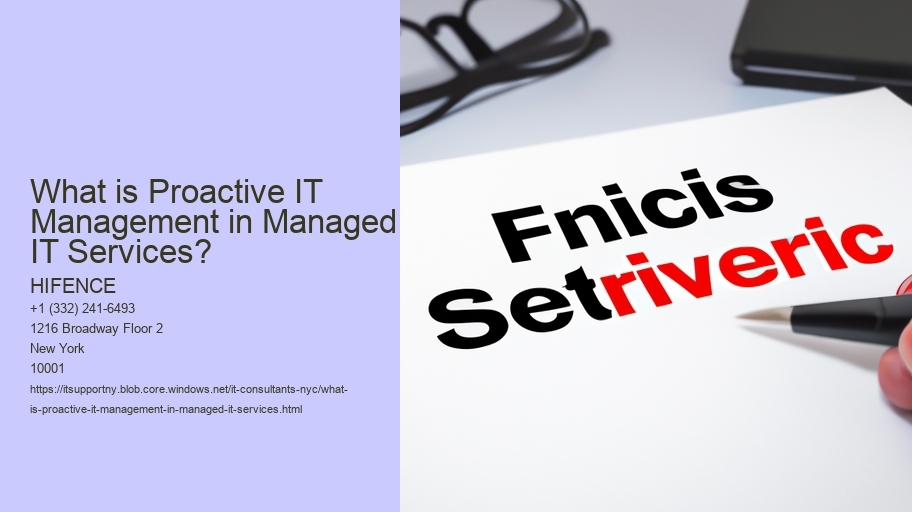 What is Proactive IT Management in Managed IT Services?

HIFENCE

+1 (332) 241-6493

1216 Broadway Floor 2

New York

10001

https://itsupportny.blob.core.windows.net/it-consultants-nyc/what-is-proactive-it-management-in-managed-it-services.html

Fnicis

Setriveric